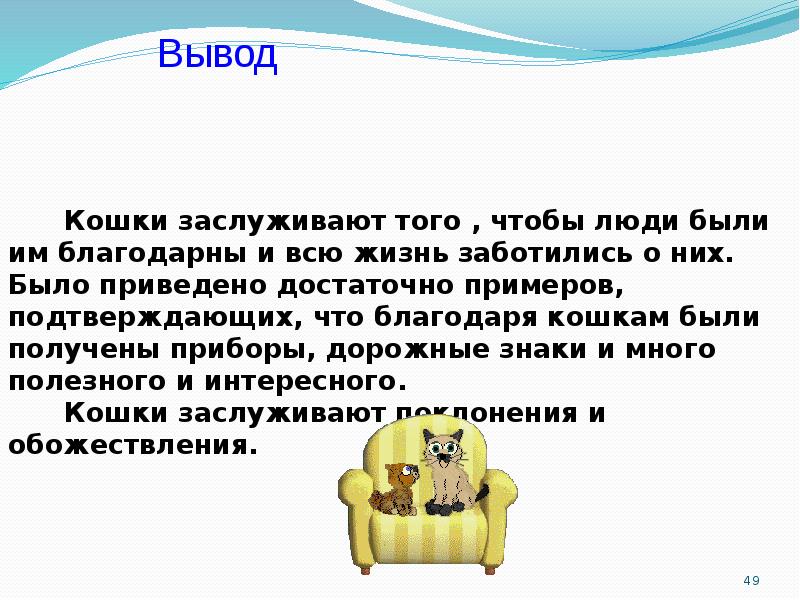 Вывод

Кошки заслуживают того , чтобы люди были им благодарны и всю жизнь заботились о них. Было приведено достаточно примеров, подтверждающих, что благодаря кошкам были получены приборы, дорожные знаки и много полезного и интересного.

Кошки заслуживают поклонения и обожествления.

49